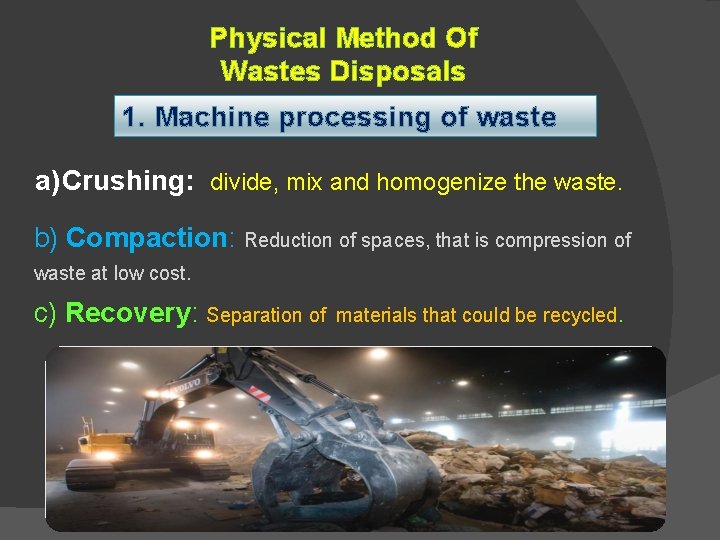 Physical Method Of
Wastes Disposals

1. Machine processing of waste

a)Crushing: divide, mix and homogenize the waste.

b) Compaction: Reduction of spaces, that is compression of waste at low cost.

c) Recovery: Separation of materials that could be recycled.

VOLVO